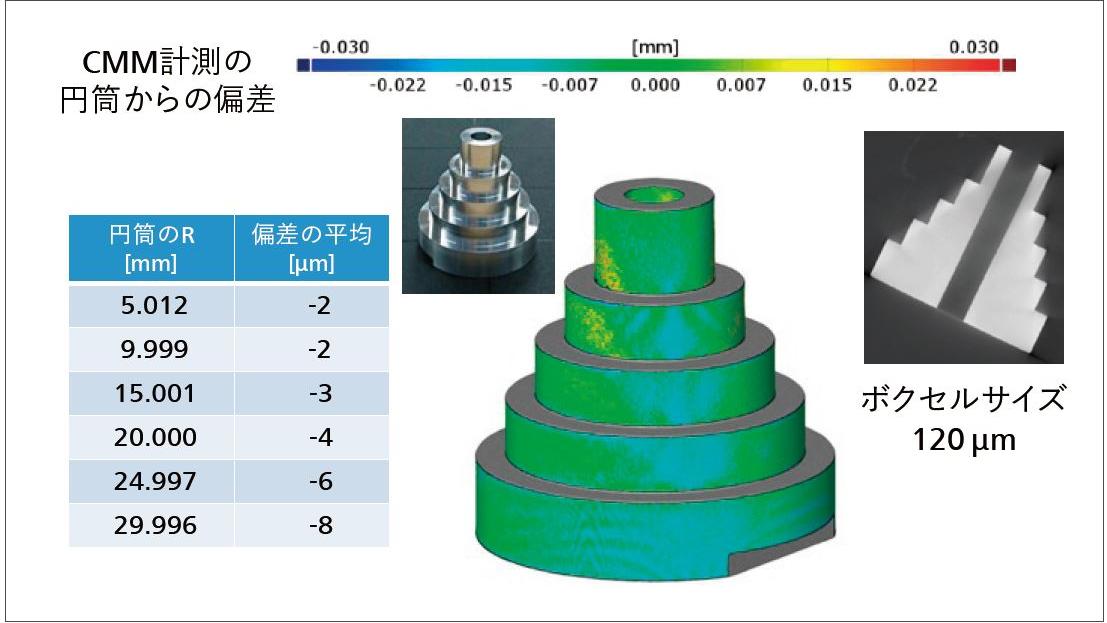 CMM計測の
円筒からの偏差

-0.030 [mm] 0.030
-0.022 -0.015 -0.007 0.000 0.007 0.015 0.022

| 円筒のR [mm] | 偏差の平均 [µm] |
|---|---|
| 5.012 | -2 |
| 9.999 | -2 |
| 15.001 | -3 |
| 20.000 | -4 |
| 24.997 | -6 |
| 29.996 | -8 |

ボクセルサイズ
120 µm